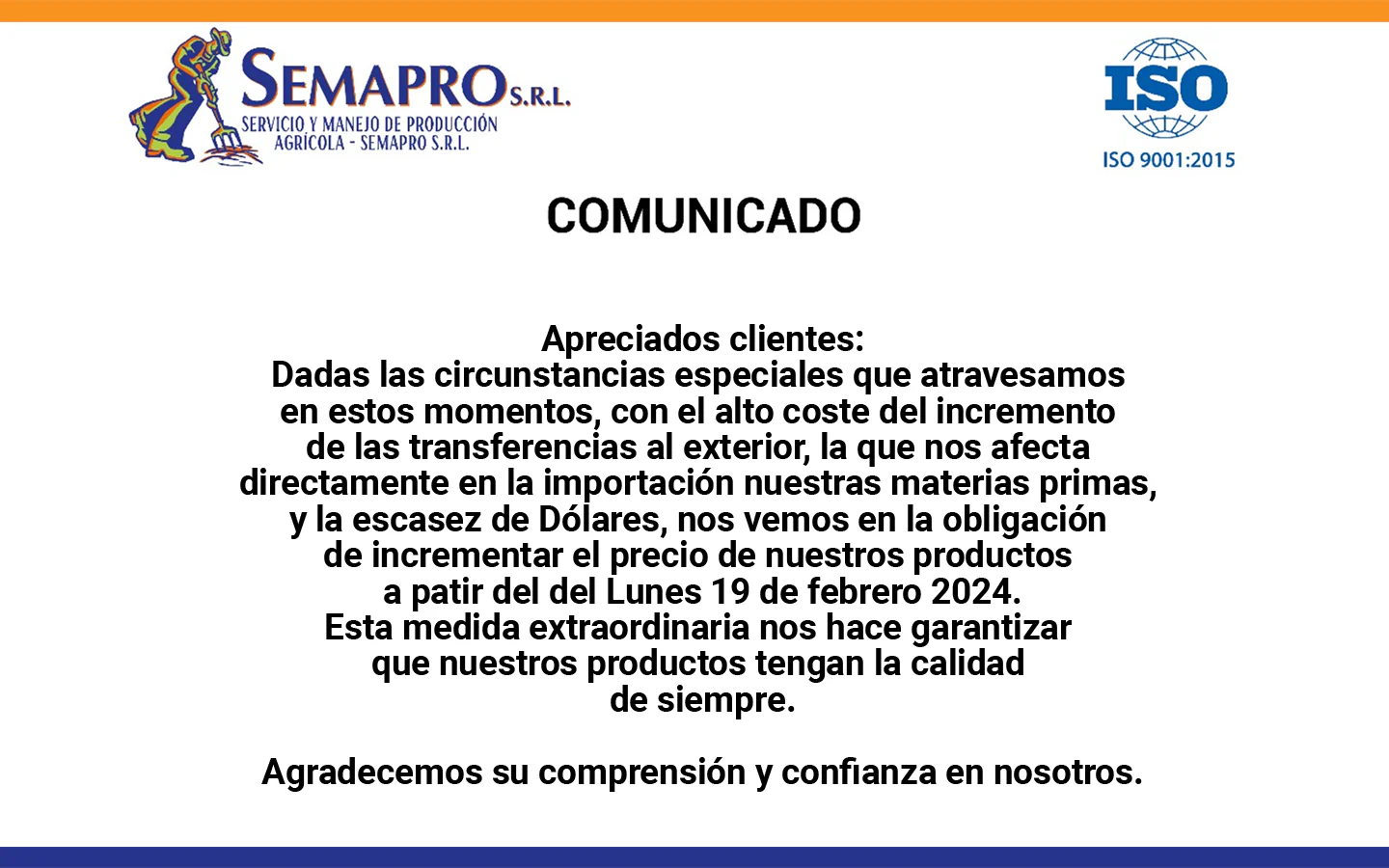 SEMAPRO S.R.L.
SERVICIO Y MANEJO DE PRODUCCIÓN AGRÍCOLA - SEMAPRO S.R.L.

ISO
ISO 9001:2015

COMUNICADO

Apreciados clientes:
Dadas las circunstancias especiales que atravesamos en estos momentos, con el alto coste del incremento de las transferencias al exterior, la que nos afecta directamente en la importación nuestras materias primas, y la escasez de Dólares, nos vemos en la obligación de incrementar el precio de nuestros productos a patir del del Lunes 19 de febrero 2024.
Esta medida extraordinaria nos hace garantizar que nuestros productos tengan la calidad de siempre.

Agradecemos su comprensión y confianza en nosotros.